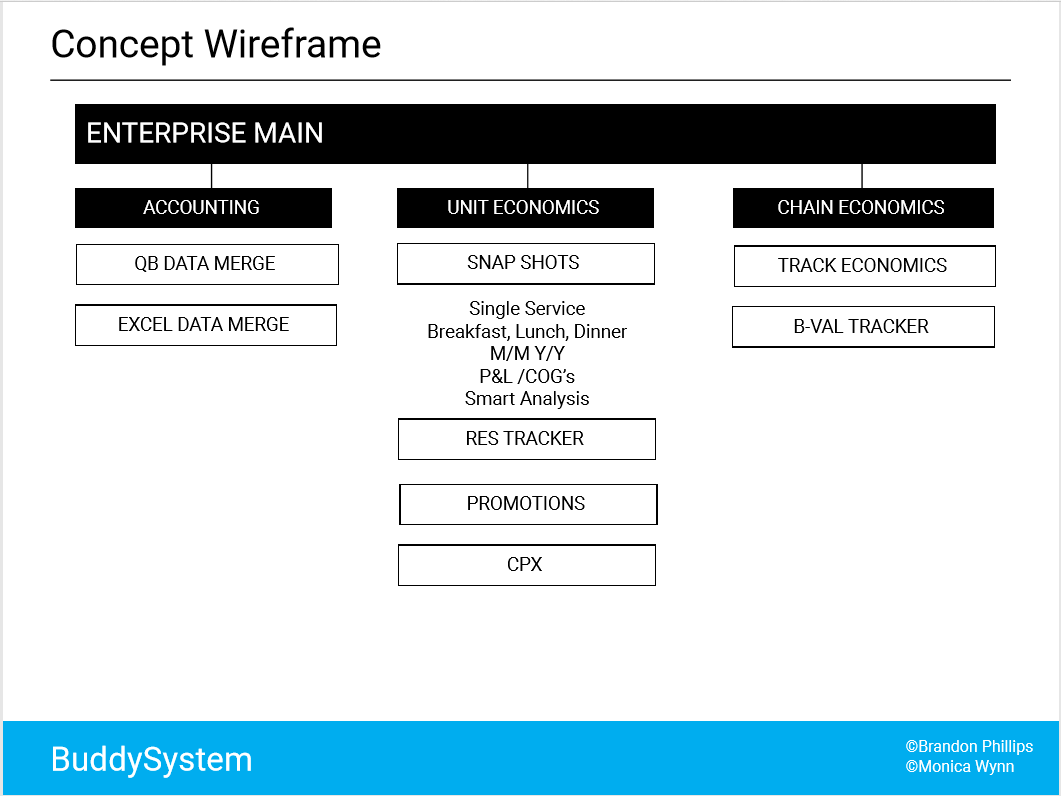 Concept Wireframe

ENTERPRISE MAIN

ACCOUNTING

QB DATA MERGE

EXCEL DATA MERGE

UNIT ECONOMICS

SNAP SHOTS

Single Service
Breakfast, Lunch, Dinner
M/M Y/Y
P&L /COG's
Smart Analysis

RES TRACKER

PROMOTIONS

CPX

CHAIN ECONOMICS

TRACK ECONOMICS

B-VAL TRACKER

BuddySystem

©Brandon Phillips
©Monica Wynn